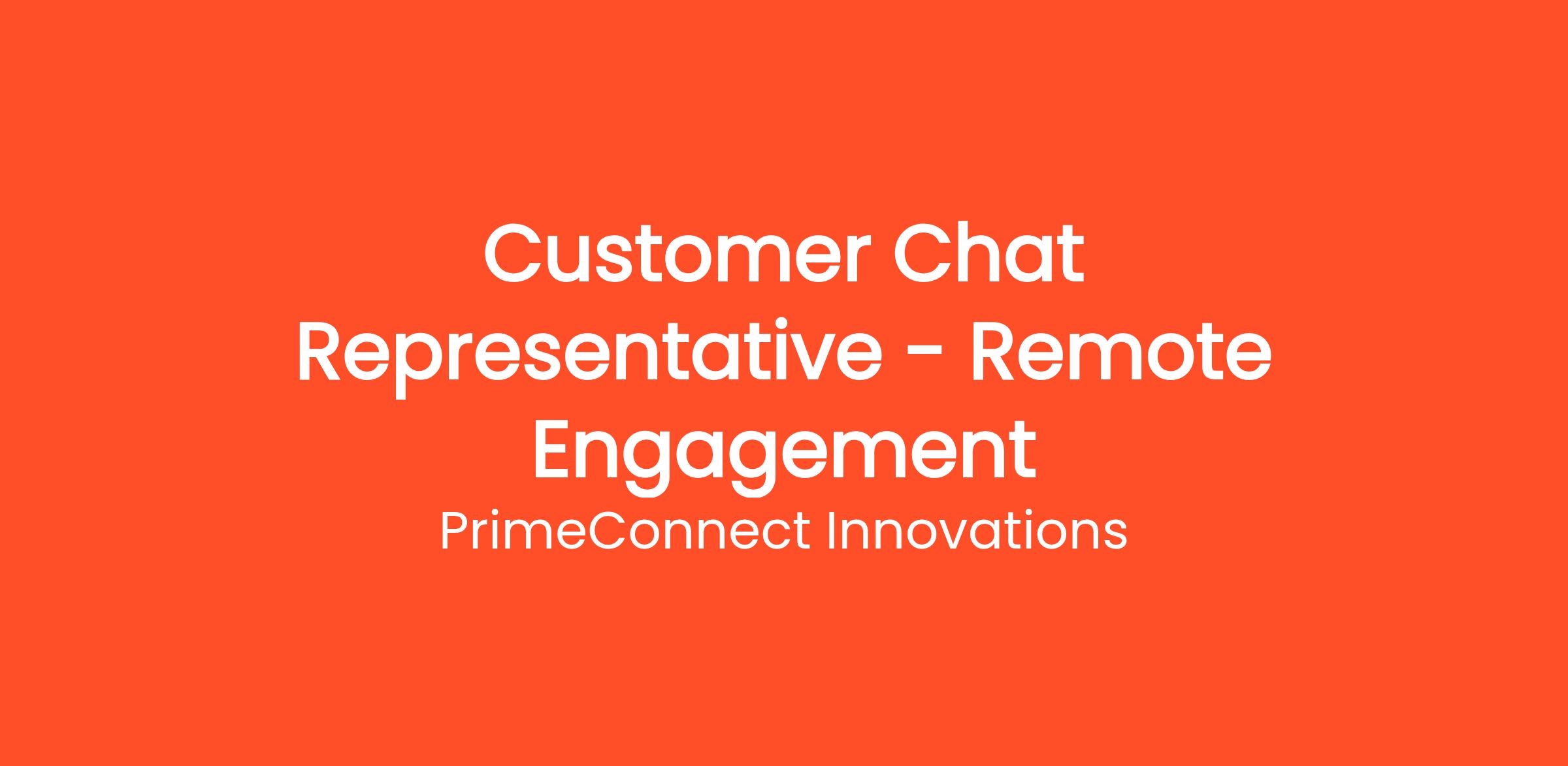 Customer Chat Representative - Remote Engagement

PrimeConnect Innovations